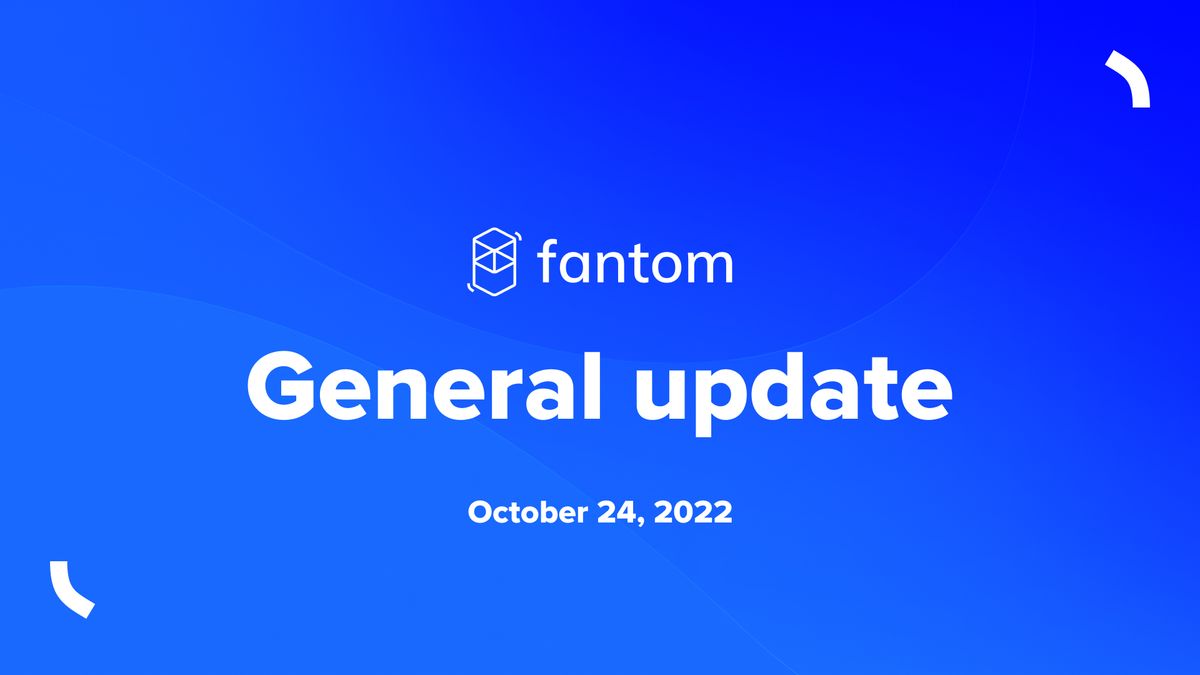 fantom

General update

October 24, 2022